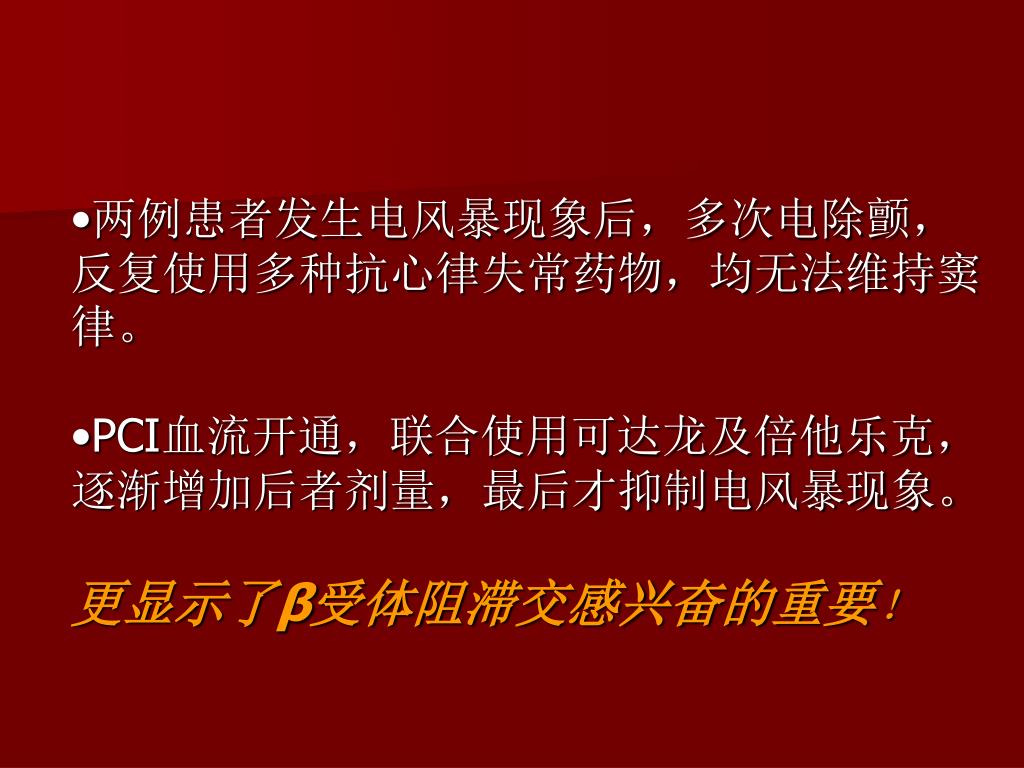 •两例患者发生电风暴现象后，多次电除颤，反复使用多种抗心律失常药物，均无法维持窦律。

•PCI血流开通，联合使用可达龙及倍他乐克，逐渐增加后者剂量，最后才抑制电风暴现象。

更显示了β受体阻滞交感兴奋的重要！